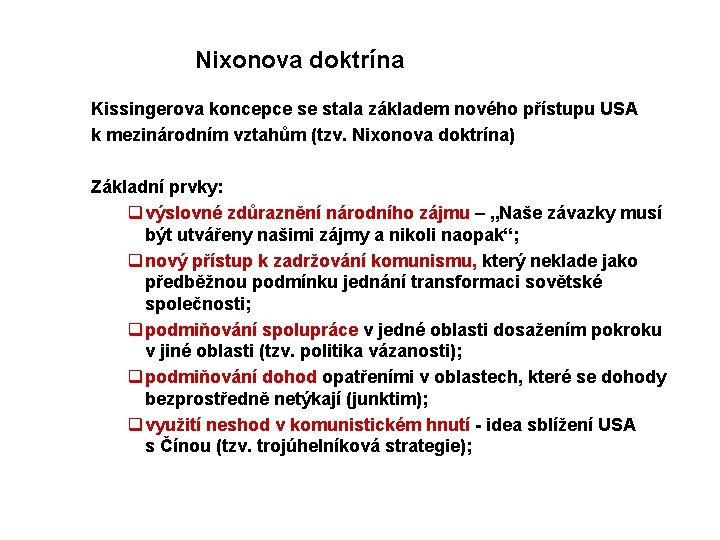 Nixonova doktrína

Kissingerova koncepce se stala základem nového přístupu USA k mezinárodním vztahům (tzv. Nixonova doktrína)

Základní prvky:

❑ výslovné zdůraznění národního zájmu – „Naše závazky musí být utvářeny našimi zájmy a nikoli naopak“;

❑ nový přístup k zadržování komunismu, který neklade jako předběžnou podmínku jednání transformaci sovětské společnosti;

❑ podmiňování spolupráce v jedné oblasti dosažením pokroku v jiné oblasti (tzv. politika vázanosti);

❑ podmiňování dohod opatřeními v oblastech, které se dohody bezprostředně netýkají (junktim);

❑ využití neshod v komunistickém hnutí - idea sblížení USA s Čínou (tzv. trojúhelníková strategie);